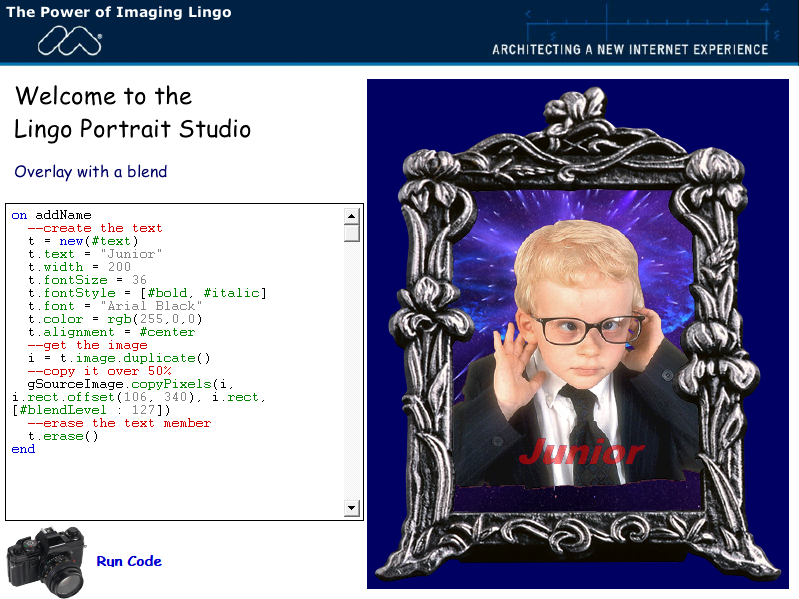 The Power of Imaging Lingo

ARCHITECTING A NEW INTERNET EXPERIENCE

Welcome to the
Lingo Portrait Studio

Overlay with a blend

on addName
  --create the text
  t = new(#text)
  t.text = "Junior"
  t.width = 200
  t.fontSize = 36
  t.fontStyle = [#bold, #italic]
  t.font = "Arial Black"
  t.color = rgb(255,0,0)
  t.alignment = #center
  --get the image
  i = t.image.duplicate()
  --copy it over 50%
  gSourceImage.copyPixels(i, i.rect.offset(106, 340), i.rect, [#blendLevel : 127])
  --erase the text member
  t.erase()
end

Run Code

Junior